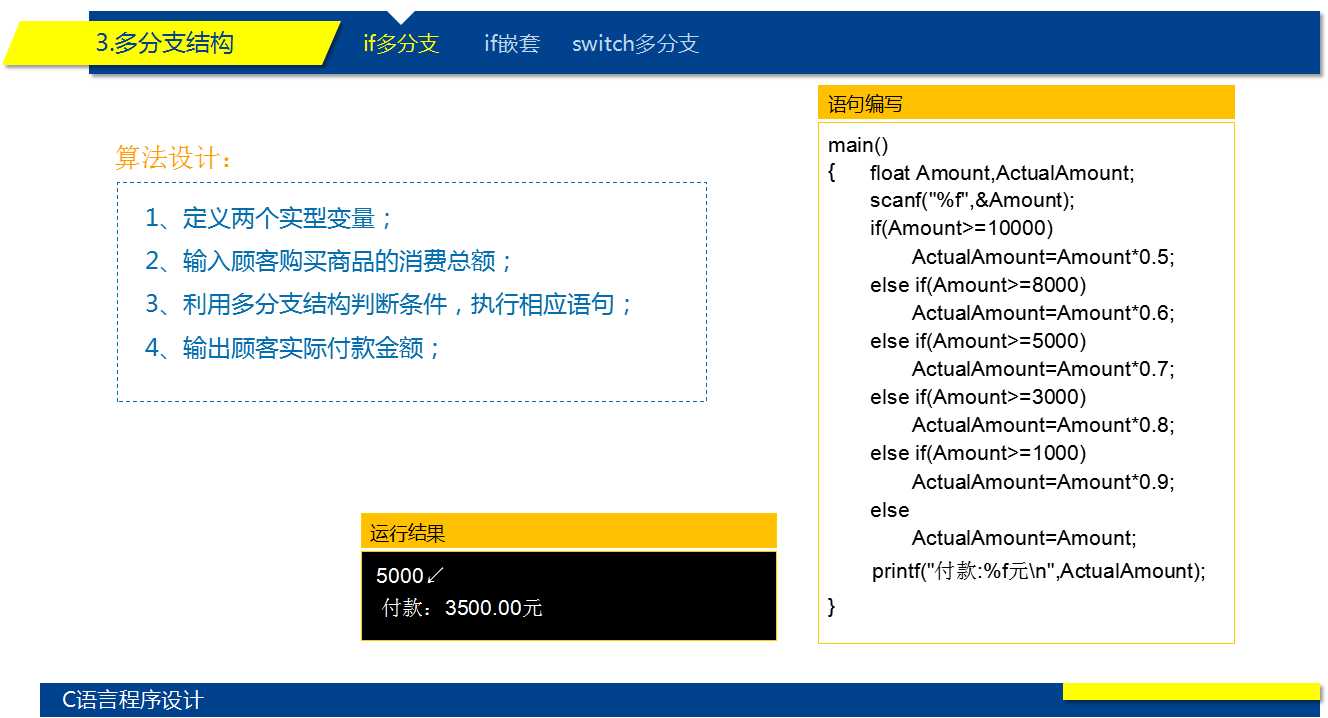 3.多分支结构

if多分支 if嵌套 switch多分支

算法设计：

1、定义两个实型变量；
2、输入顾客购买商品的消费总额；
3、利用多分支结构判断条件，执行相应语句；
4、输出顾客实际付款金额；

语句编写

main()
{ float Amount,ActualAmount;
scanf("%f",&Amount);
if(Amount>=10000)
ActualAmount=Amount*0.5;
else if(Amount>=8000)
ActualAmount=Amount*0.6;
else if(Amount>=5000)
ActualAmount=Amount*0.7;
else if(Amount>=3000)
ActualAmount=Amount*0.8;
else if(Amount>=1000)
ActualAmount=Amount*0.9;
else
ActualAmount=Amount;
printf("付款:%f元\n",ActualAmount);
}

运行结果

5000↙
付款：3500.00元

C语言程序设计